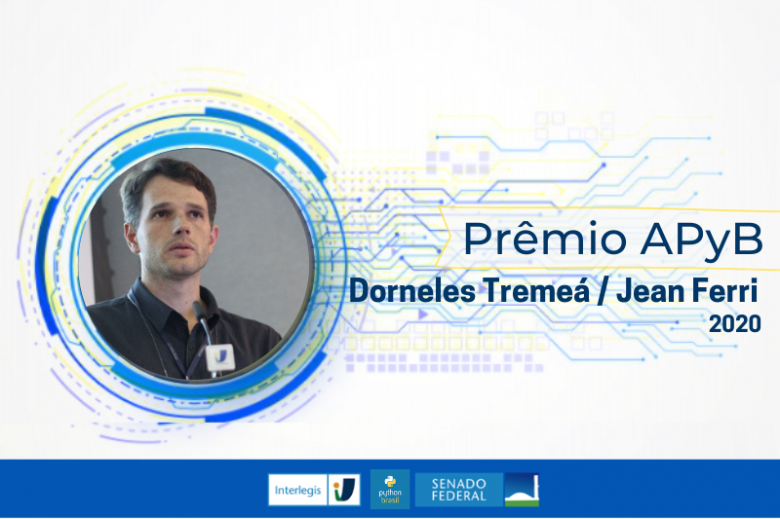 Prêmio APyB

Dorneles Tremeá / Jean Ferri

2020

Interlegis

python brasil

SENADO FEDERAL